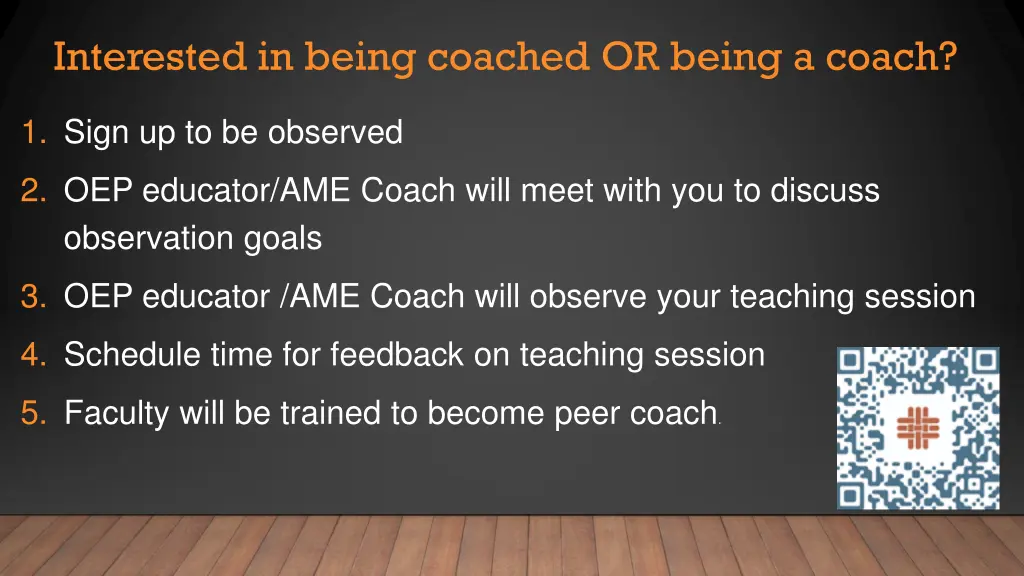 Interested in being coached OR being a coach?

1. Sign up to be observed
2. OEP educator/AME Coach will meet with you to discuss observation goals
3. OEP educator /AME Coach will observe your teaching session
4. Schedule time for feedback on teaching session
5. Faculty will be trained to become peer coach.